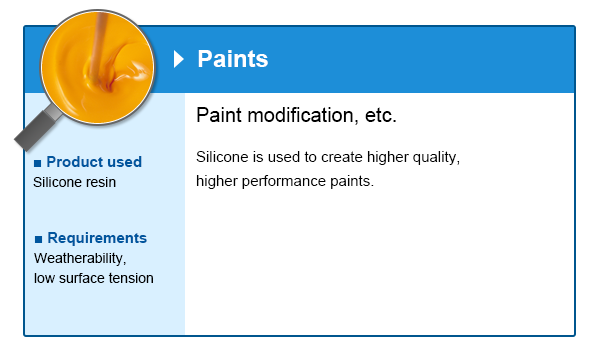 Paints

■ Product used
Silicone resin

■ Requirements
Weatherability,
low surface tension

Paint modification, etc.

Silicone is used to create higher quality, higher performance paints.